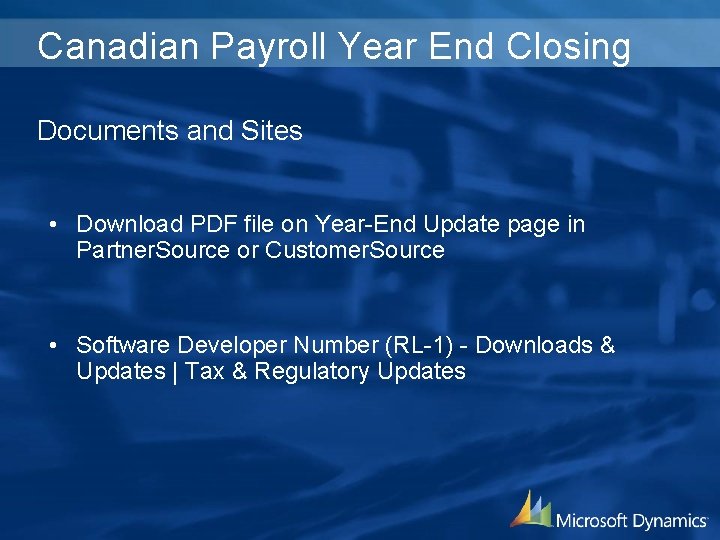 Canadian Payroll Year End Closing

Documents and Sites

• Download PDF file on Year-End Update page in PartnerSource or CustomerSource

• Software Developer Number (RL-1) - Downloads & Updates | Tax & Regulatory Updates

Microsoft Dynamics